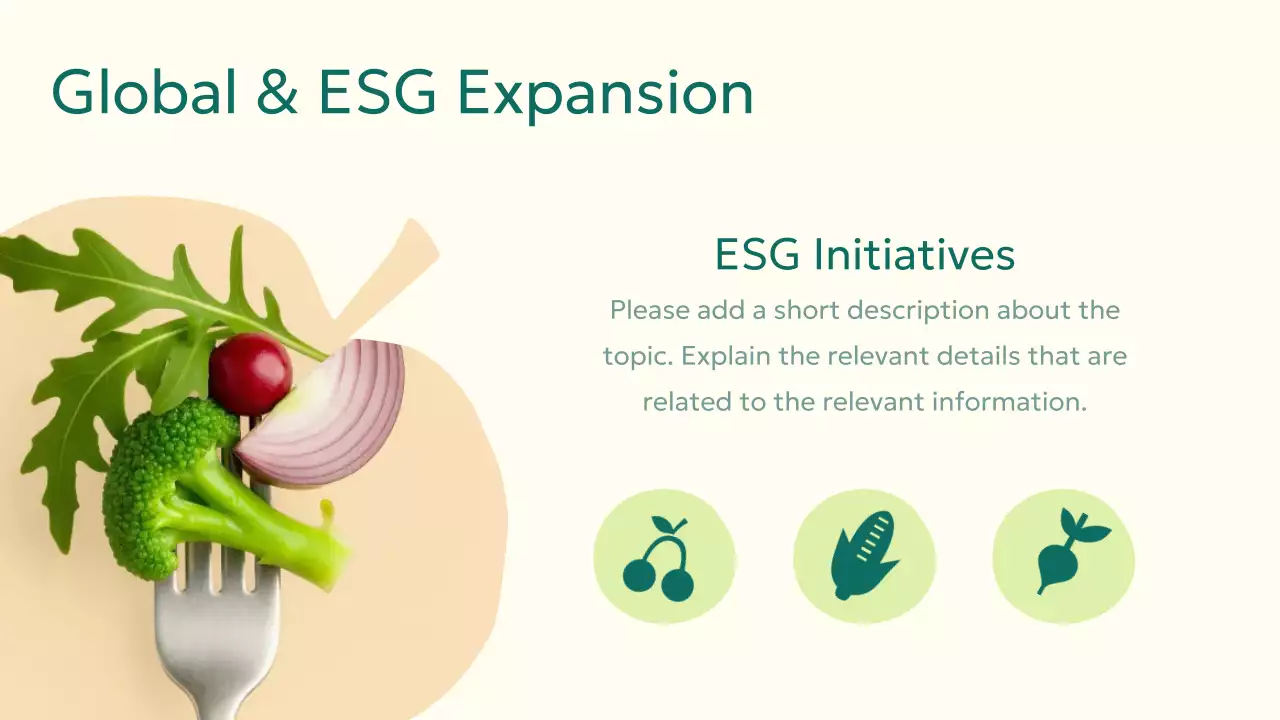 Global & ESG Expansion

ESG Initiatives

Please add a short description about the topic. Explain the relevant details that are related to the relevant information.